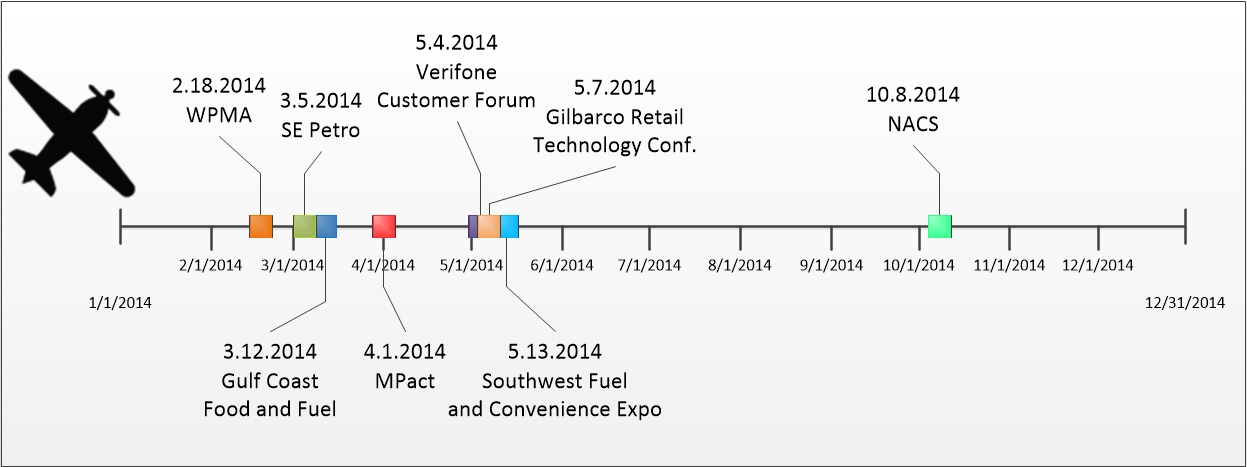 2.18.2014
WPMA

3.5.2014
SE Petro

5.4.2014
Verifone
Customer Forum

5.7.2014
Gilbarco Retail
Technology Conf.

10.8.2014
NACS

1/1/2014

2/1/2014

3/1/2014

4/1/2014

5/1/2014

6/1/2014

7/1/2014

8/1/2014

9/1/2014

10/1/2014

11/1/2014

12/1/2014

12/31/2014

3.12.2014
Gulf Coast
Food and Fuel

4.1.2014
MPact

5.13.2014
Southwest Fuel
and Convenience Expo